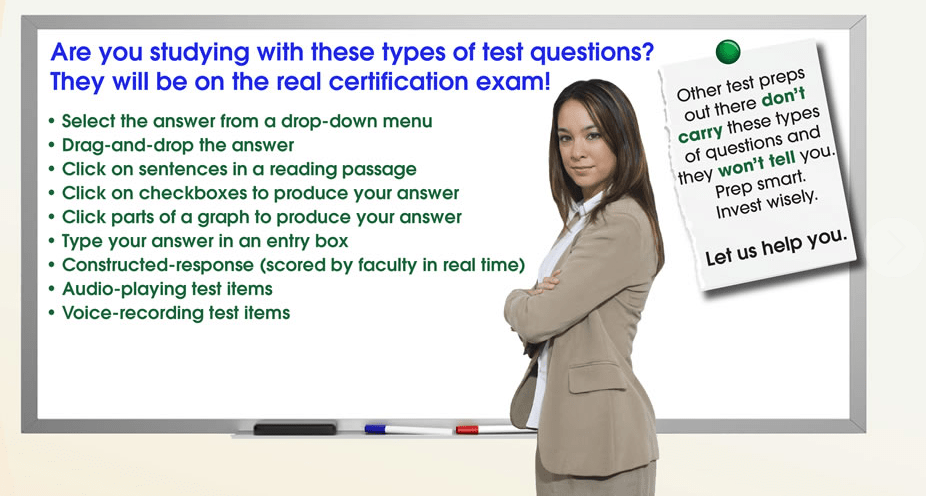 Are you studying with these types of test questions?
They will be on the real certification exam!

• Select the answer from a drop-down menu
• Drag-and-drop the answer
• Click on sentences in a reading passage
• Click on checkboxes to produce your answer
• Click parts of a graph to produce your answer
• Type your answer in an entry box
• Constructed-response (scored by faculty in real time)
• Audio-playing test items
• Voice-recording test items

Other test preps out there don't carry these types of questions and they won't tell you. Prep smart. Invest wisely.

Let us help you.